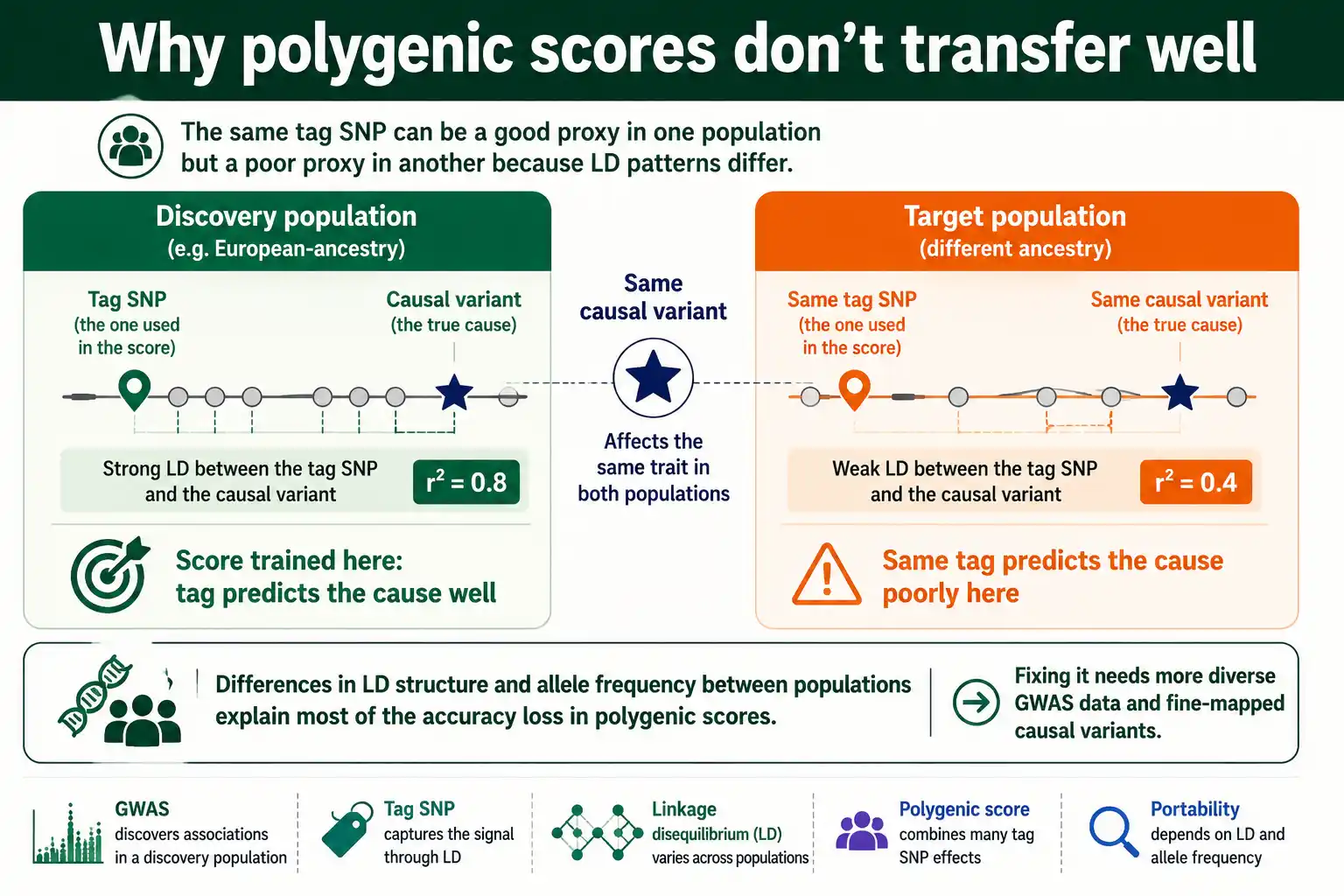 Why polygenic scores don't transfer well

The same tag SNP can be a good proxy in one population but a poor proxy in another because LD patterns differ.

Discovery population
(e.g. European-ancestry)

Tag SNP
(the one used in the score)

Causal variant
(the true cause)

Strong LD between the tag SNP and the causal variant

$r^2 = 0.8$

Score trained here: tag predicts the cause well

Same causal variant

Affects the same trait in both populations

Target population
(different ancestry)

Same tag SNP
(the one used in the score)

Same causal variant
(the true cause)

Weak LD between the tag SNP and the causal variant

$r^2 = 0.4$

Same tag predicts the cause poorly here

Differences in LD structure and allele frequency between populations explain most of the accuracy loss in polygenic scores.

Fixing it needs more diverse GWAS data and fine-mapped causal variants.

GWAS
discovers associations in a discovery population

Tag SNP
captures the signal through LD

Linkage disequilibrium (LD)
varies across populations

Polygenic score
combines many tag SNP effects

Portability
depends on LD and allele frequency